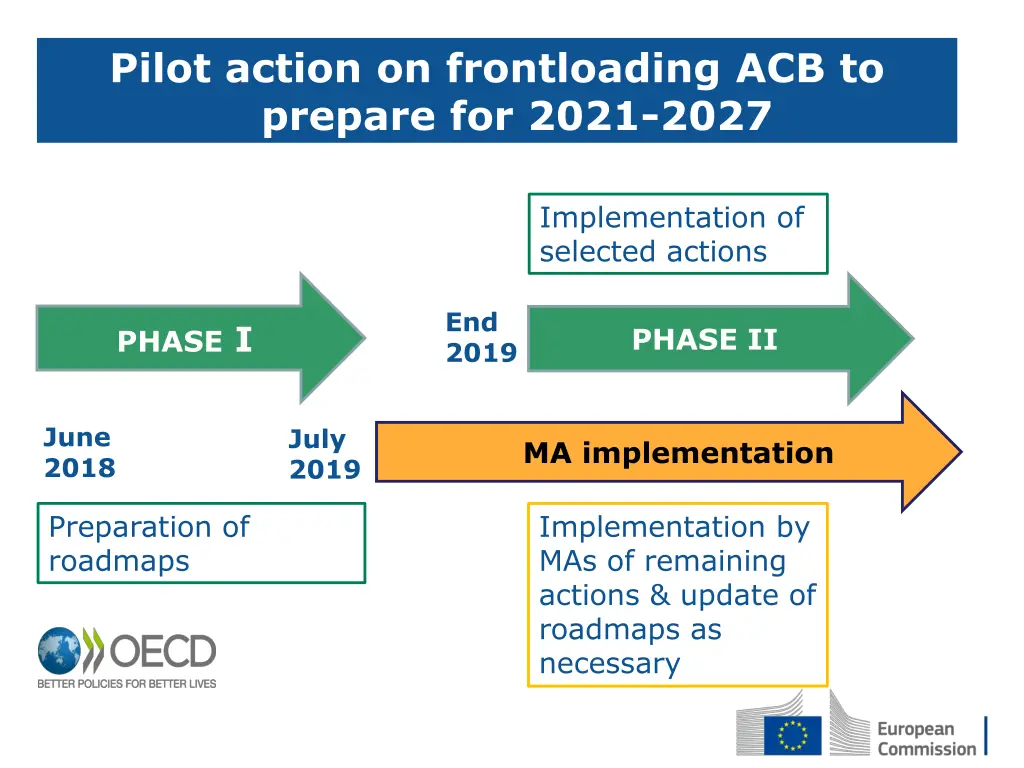 Pilot action on frontloading ACB to prepare for 2021-2027

Implementation of selected actions

PHASE I

End 2019

PHASE II

June 2018

July 2019

MA implementation

Preparation of roadmaps

Implementation by MAs of remaining actions & update of roadmaps as necessary

OECD
BETTER POLICIES FOR BETTER LIVES

European Commission